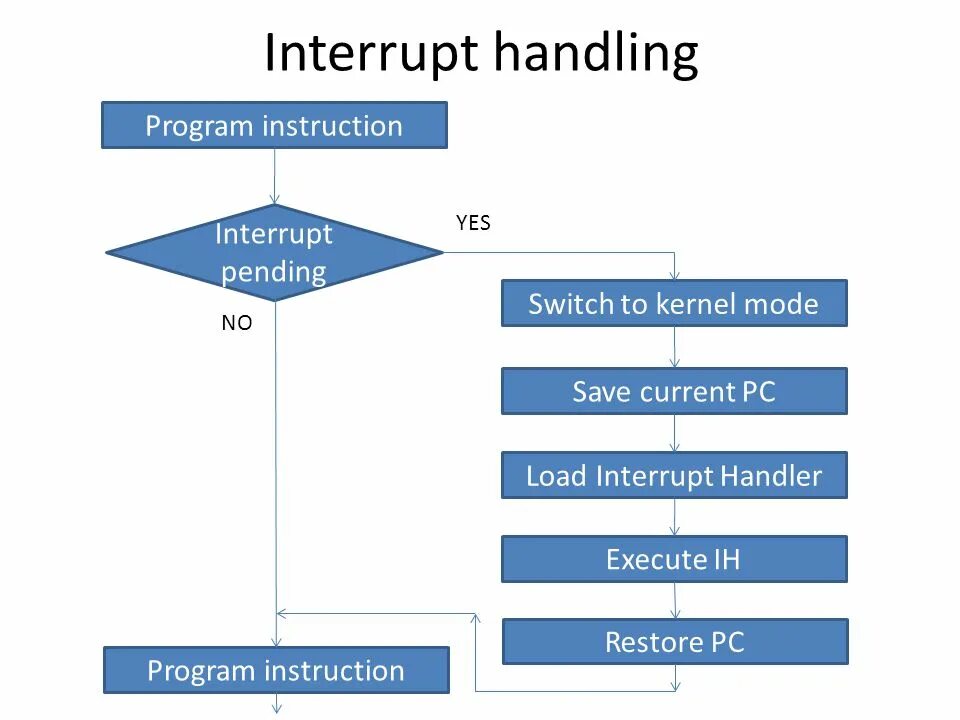 Interrupt handling

Program instruction

Interrupt pending

YES

NO

Switch to kernel mode

Save current PC

Load Interrupt Handler

Execute IH

Restore PC

Program instruction